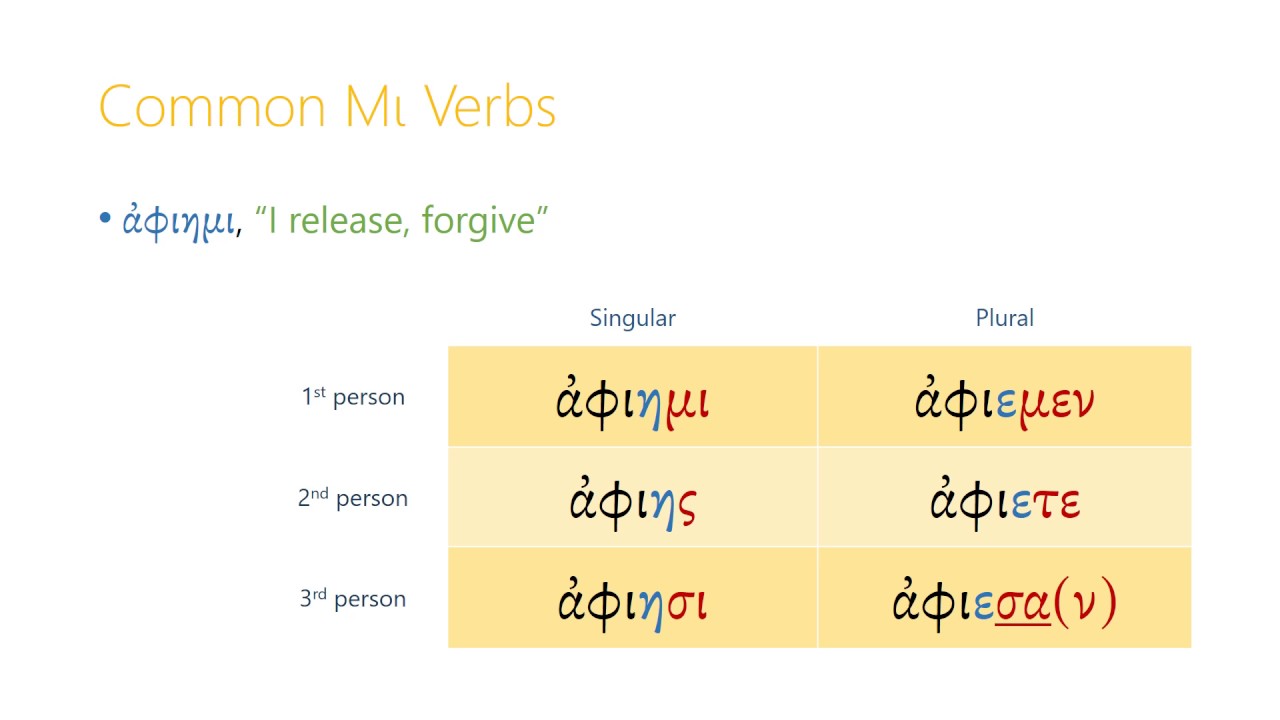 Common Μι Verbs

• ἀφιημι, “I release, forgive”

| | Singular | Plural |
|---|---|---|
| 1st person | ἀφιημι | ἀφιεμεν |
| 2nd person | ἀφιης | ἀφιετε |
| 3rd person | ἀφιησι | ἀφιεσα(ν) |